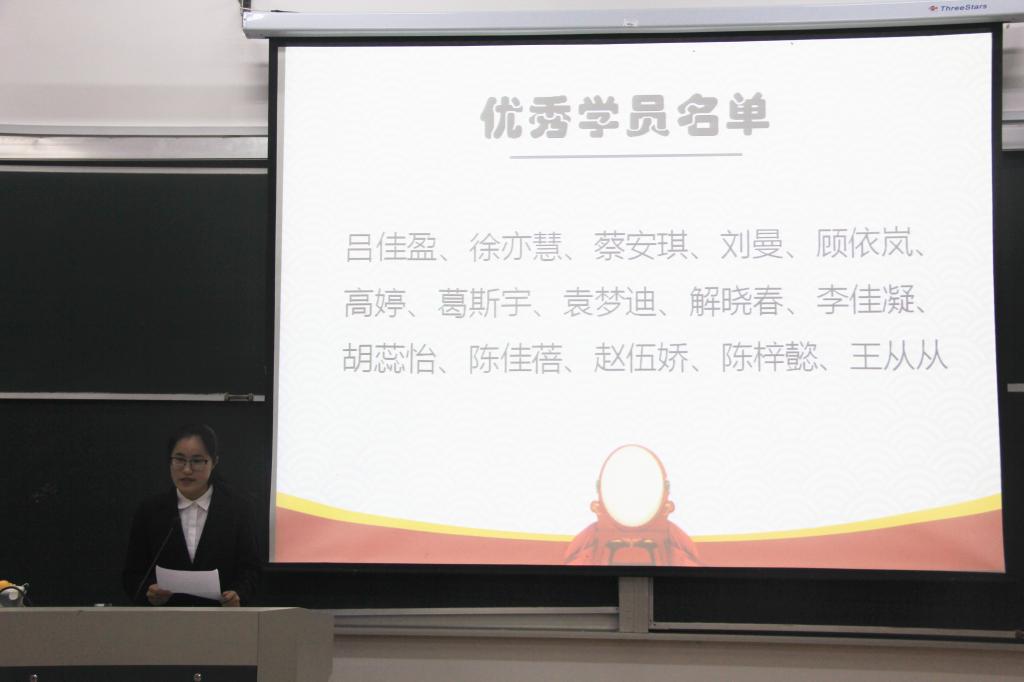 ThreeStars

优秀学员名单

吕佳盈、徐亦慧、蔡安琪、刘曼、顾依岚、高婷、葛斯宇、袁梦迪、解晓春、李佳凝、胡蕊怡、陈佳蓓、赵伍娇、陈梓懿、王从从